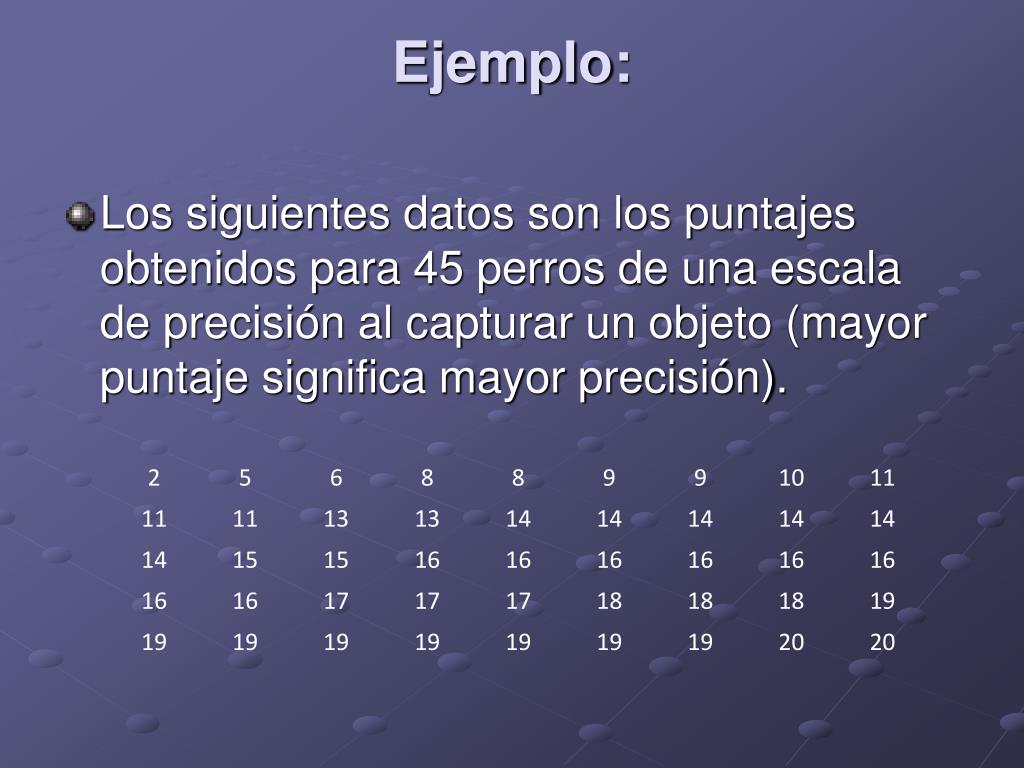 Ejemplo:

Los siguientes datos son los puntajes obtenidos para 45 perros de una escala de precisión al capturar un objeto (mayor puntaje significa mayor precisión).

| 2 | 5 | 6 | 8 | 8 | 9 | 9 | 10 | 11 |
|---|---|---|---|---|---|---|---|---|
| 11 | 11 | 13 | 13 | 14 | 14 | 14 | 14 | 14 |
| 14 | 15 | 15 | 16 | 16 | 16 | 16 | 16 | 16 |
| 16 | 16 | 17 | 17 | 17 | 18 | 18 | 18 | 19 |
| 19 | 19 | 19 | 19 | 19 | 19 | 19 | 20 | 20 |